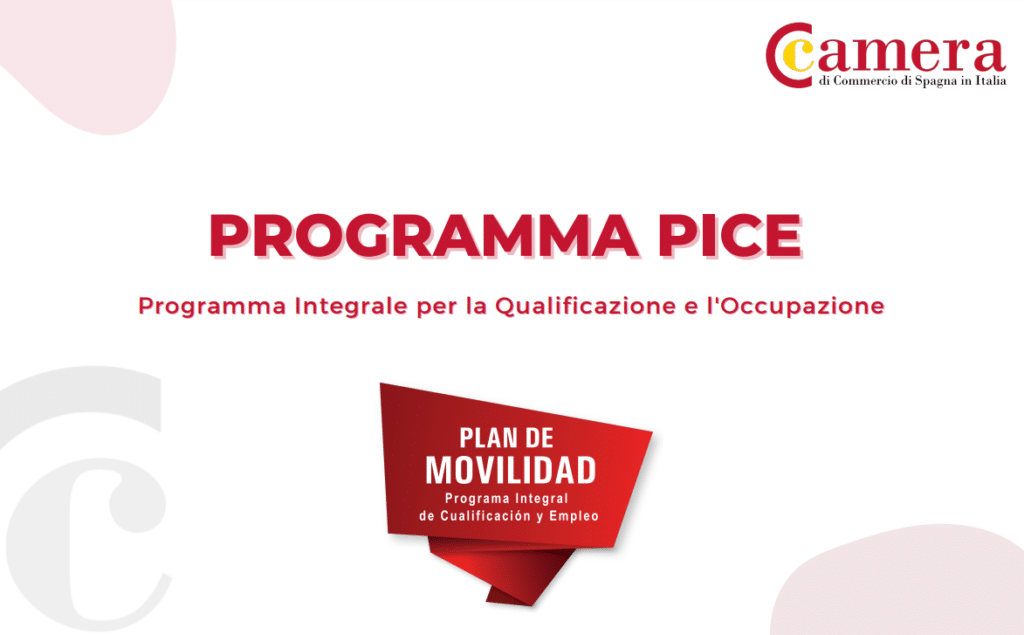 Camera
di Commercio di Spagna in Italia

PROGRAMMA PICE

Programma Integrale per la Qualificazione e l'Occupazione

PLAN DE
MOVILIDAD
Programa Integral
de Cualificación y Empleo